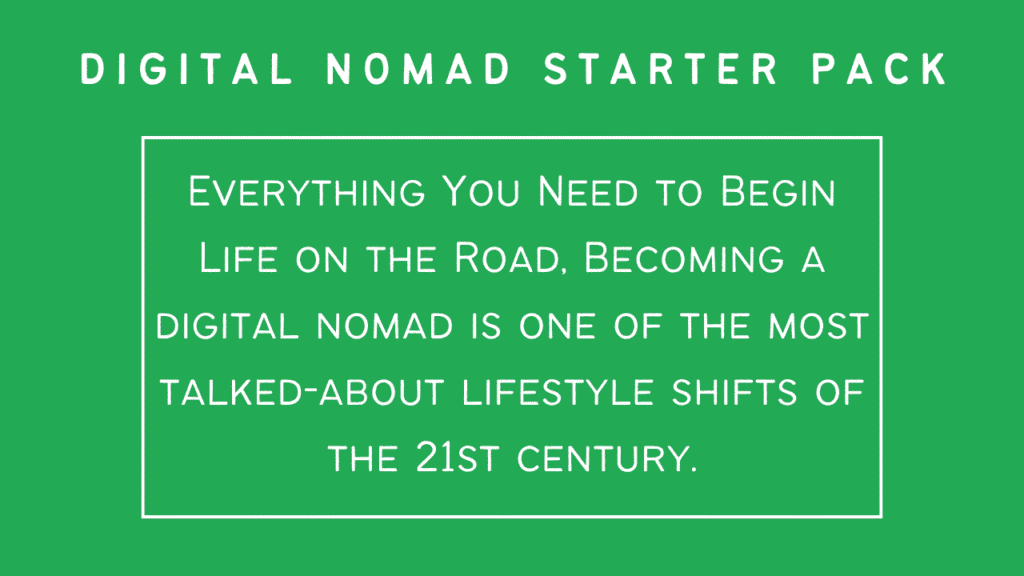 DIGITAL NOMAD STARTER PACK

Everything You Need to Begin Life on the Road, Becoming a digital nomad is one of the most talked-about lifestyle shifts of the 21st century.